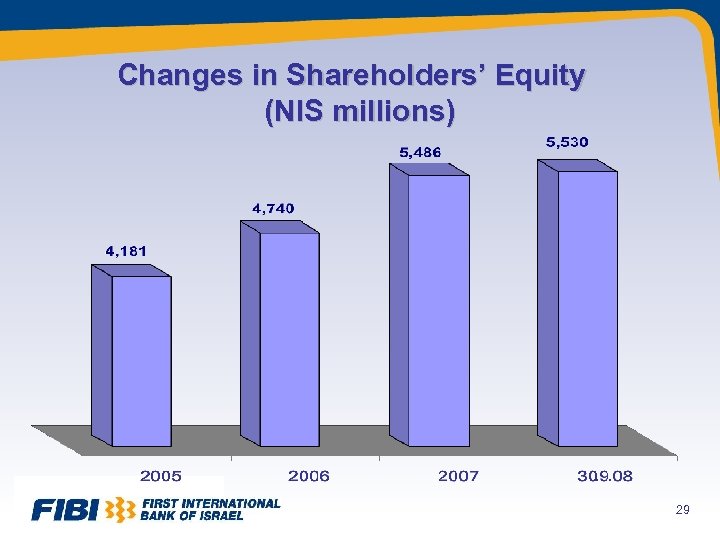 Changes in Shareholders' Equity (NIS millions)

4,181
4,740
5,486
5,530

2005
2006
2007
30.9.08

FIBI FIRST INTERNATIONAL BANK OF ISRAEL

29